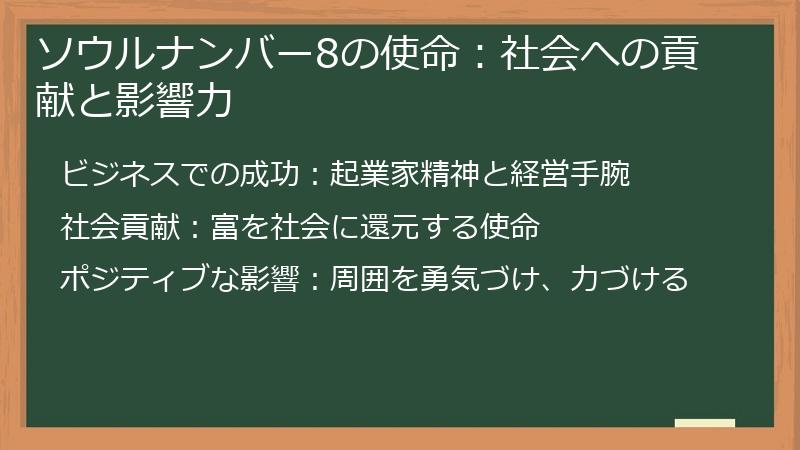 ソウルナンバー8の使命：社会への貢献と影響力

ビジネスでの成功：起業家精神と経営手腕

社会貢献：富を社会に還元する使命

ポジティブな影響：周囲を勇気づけ、力づける